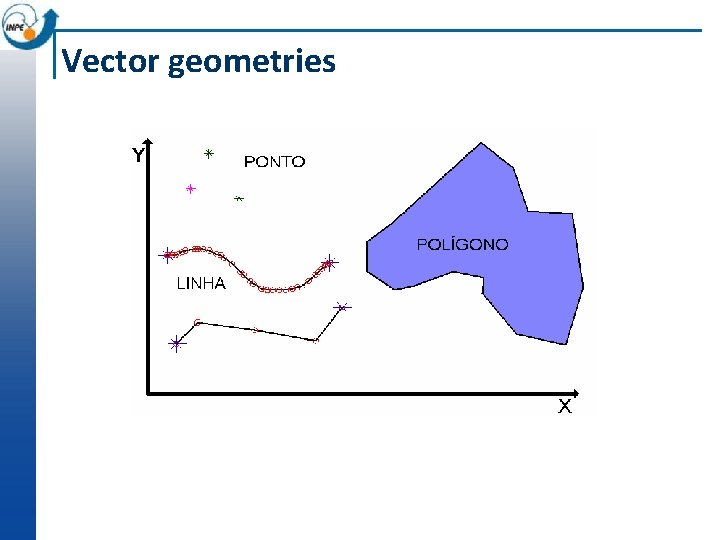 INPE

Vector geometries

Y

PONTO

POLÍGONO

LINHA

X